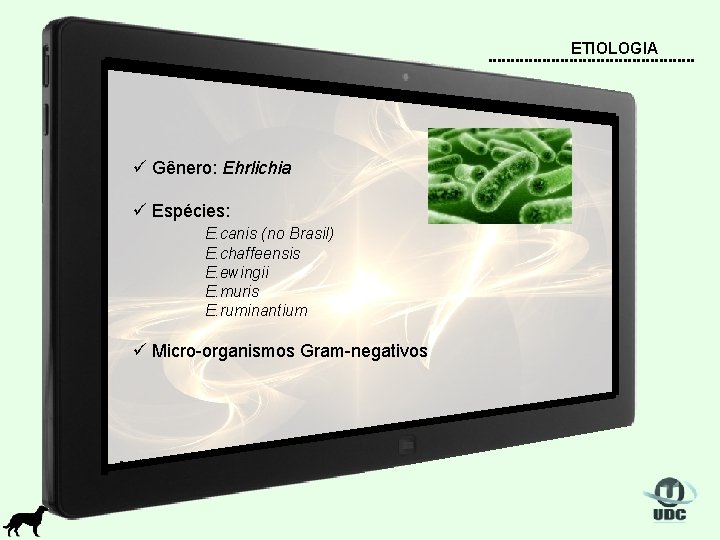 ETIOLOGIA

✓ Gênero: Ehrlichia

✓ Espécies:
E.canis (no Brasil)
E.chaffeensis
E.ewingii
E.muris
E.ruminantium

✓ Micro-organismos Gram-negativos

UDC